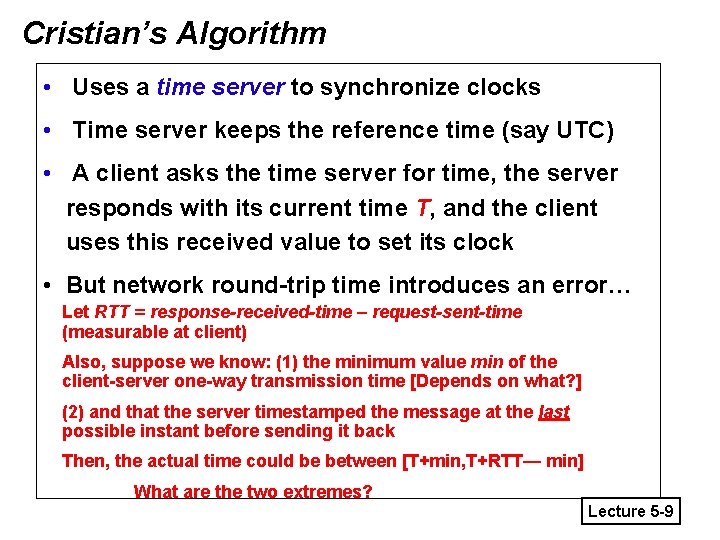 Cristian's Algorithm

• Uses a time server to synchronize clocks

• Time server keeps the reference time (say UTC)

• A client asks the time server for time, the server responds with its current time T, and the client uses this received value to set its clock

• But network round-trip time introduces an error…

Let RTT = response-received-time – request-sent-time (measurable at client)

Also, suppose we know: (1) the minimum value min of the client-server one-way transmission time [Depends on what?]

(2) and that the server timestamped the message at the last possible instant before sending it back

Then, the actual time could be between [T+min,T+RTT— min]

What are the two extremes?

Lecture 5-9